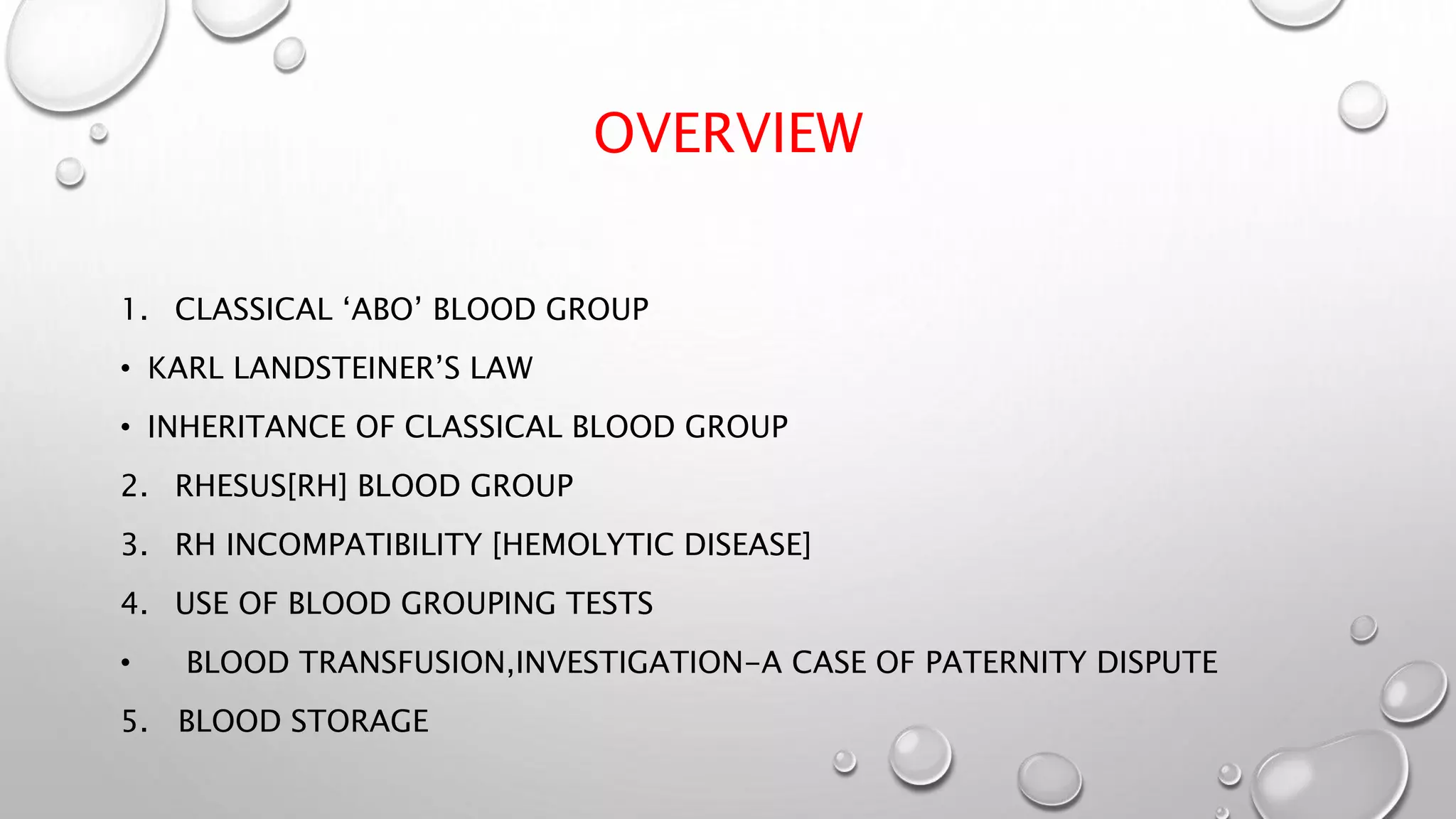 OVERVIEW

1. CLASSICAL ‘ABO’ BLOOD GROUP

• KARL LANDSTEINER’S LAW

• INHERITANCE OF CLASSICAL BLOOD GROUP

2. RHESUS[RH] BLOOD GROUP

3. RH INCOMPATIBILITY [HEMOLYTIC DISEASE]

4. USE OF BLOOD GROUPING TESTS

• BLOOD TRANSFUSION,INVESTIGATION-A CASE OF PATERNITY DISPUTE

5. BLOOD STORAGE